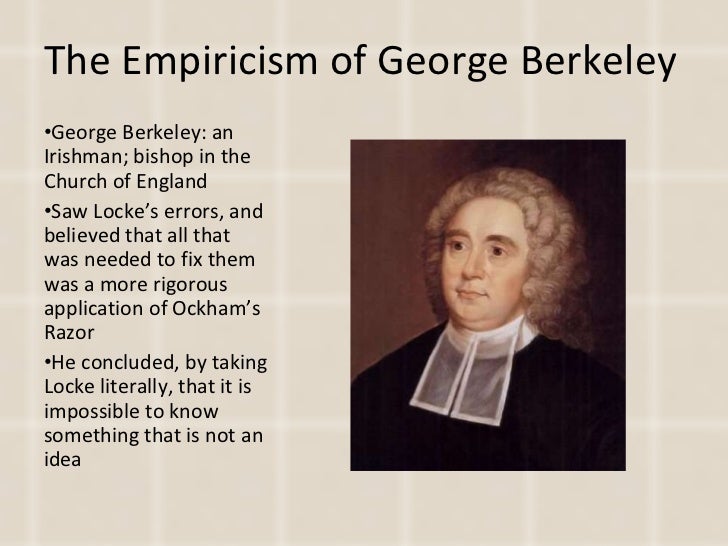 The Empiricism of George Berkeley

•George Berkeley: an Irishman; bishop in the Church of England

•Saw Locke's errors, and believed that all that was needed to fix them was a more rigorous application of Ockham's Razor

•He concluded, by taking Locke literally, that it is impossible to know something that is not an idea